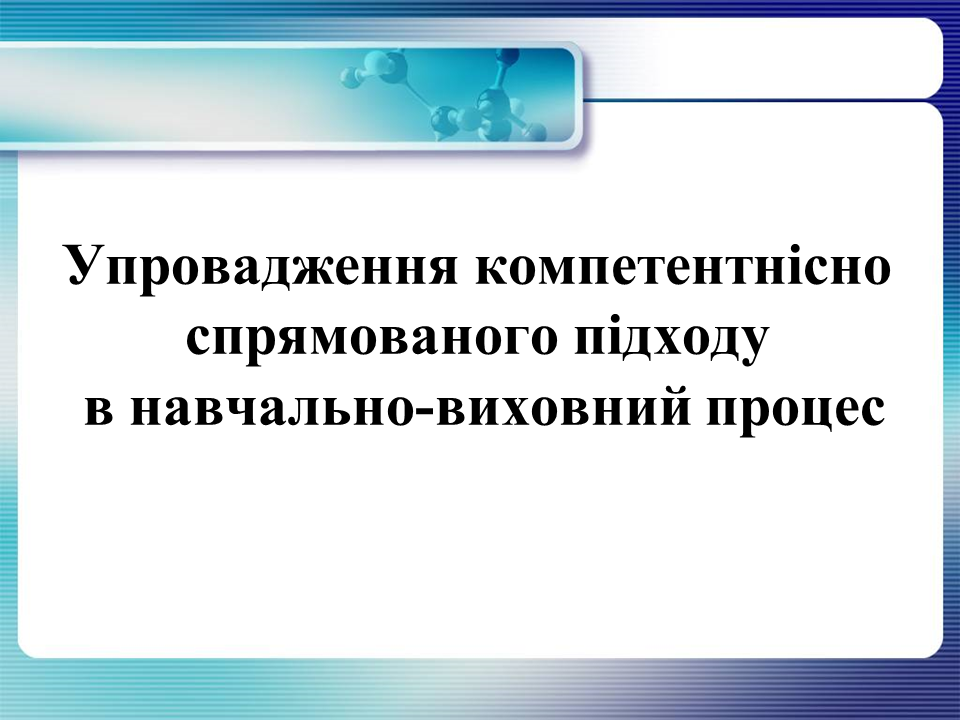 Упровадження компетентнісно спрямованого підходу в навчально-виховний процес